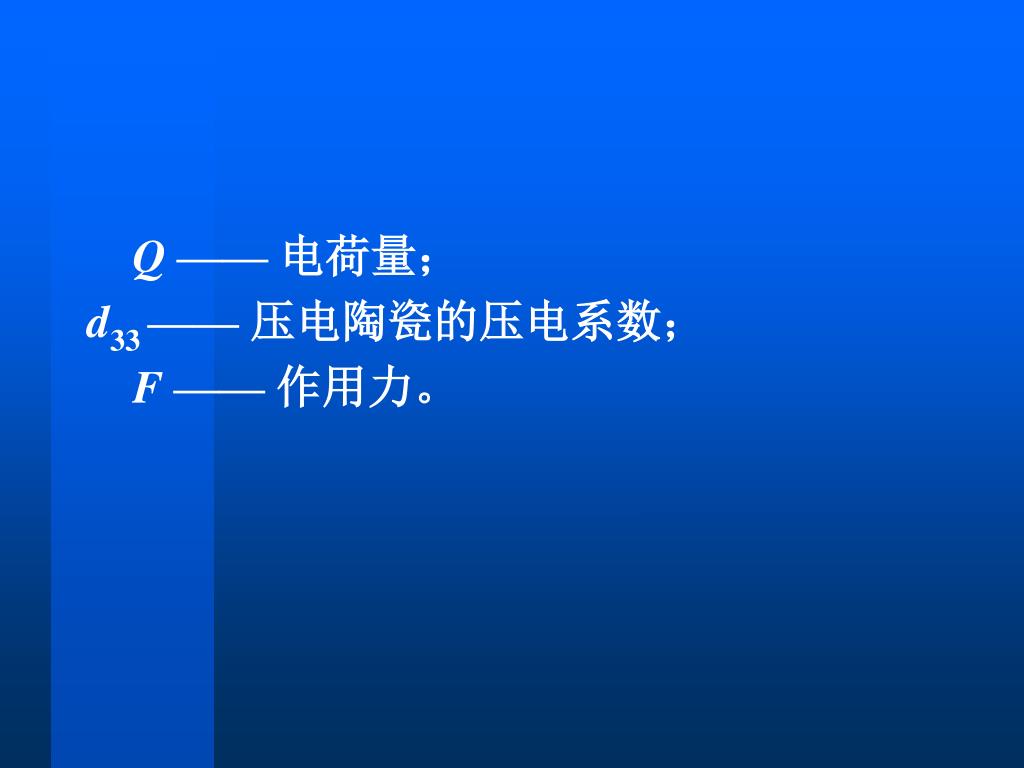 $Q$ —— 电荷量；
$d_{33}$ —— 压电陶瓷的压电系数；
$F$ —— 作用力。